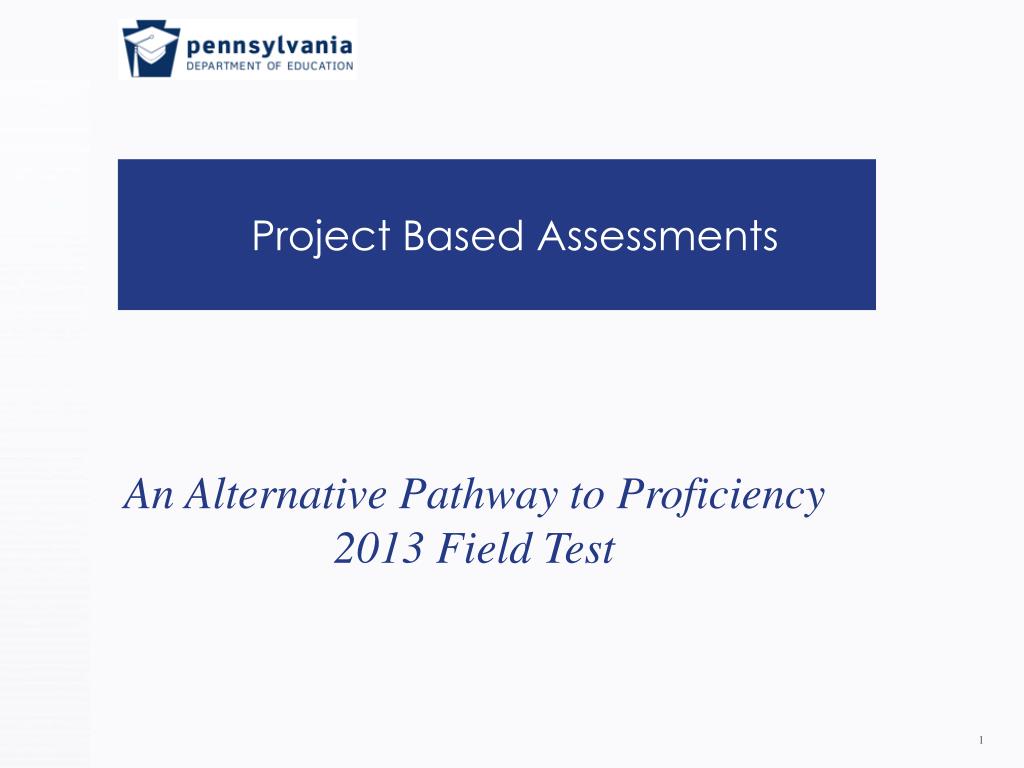 pennsylvania
DEPARTMENT OF EDUCATION

Project Based Assessments

An Alternative Pathway to Proficiency
2013 Field Test

1